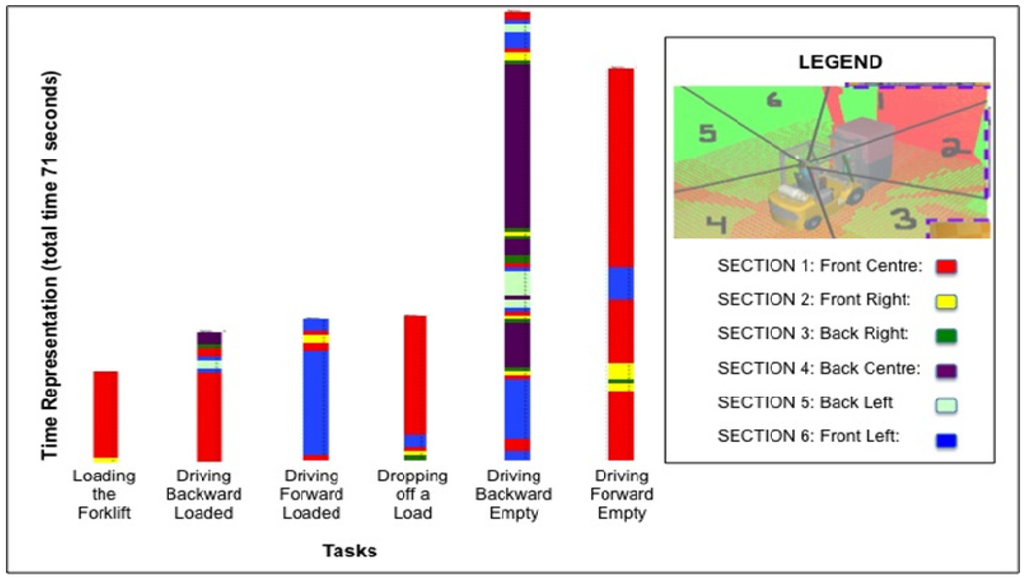 Time Representation (total time 71 seconds)

Loading the Forklift

Driving Backward Loaded

Driving Forward Loaded

Dropping off a Load

Driving Backward Empty

Driving Forward Empty

Tasks

LEGEND

6 1 5 2 4 3

SECTION 1: Front Centre:

SECTION 2: Front Right:

SECTION 3: Back Right:

SECTION 4: Back Centre:

SECTION 5: Back Left

SECTION 6: Front Left: